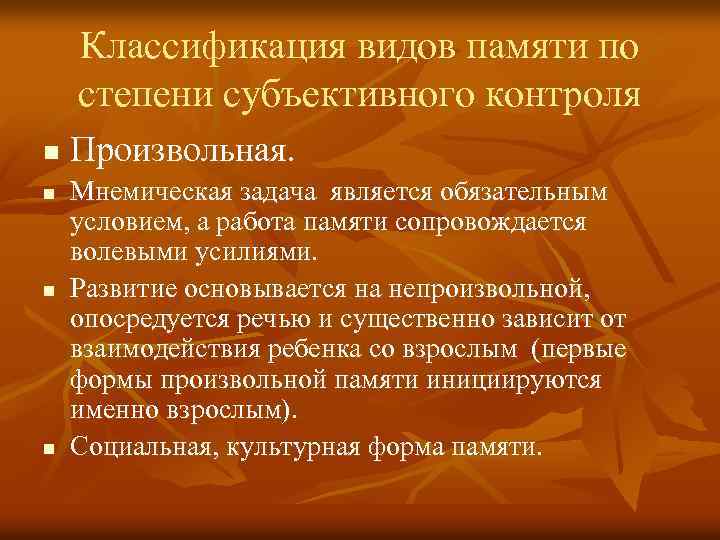 Классификация видов памяти по степени субъективного контроля

■ Произвольная.

■ Мнемическая задача является обязательным условием, а работа памяти сопровождается волевыми усилиями.

■ Развитие основывается на непроизвольной, опосредуется речью и существенно зависит от взаимодействия ребенка со взрослым (первые формы произвольной памяти инициируются именно взрослым).

■ Социальная, культурная форма памяти.